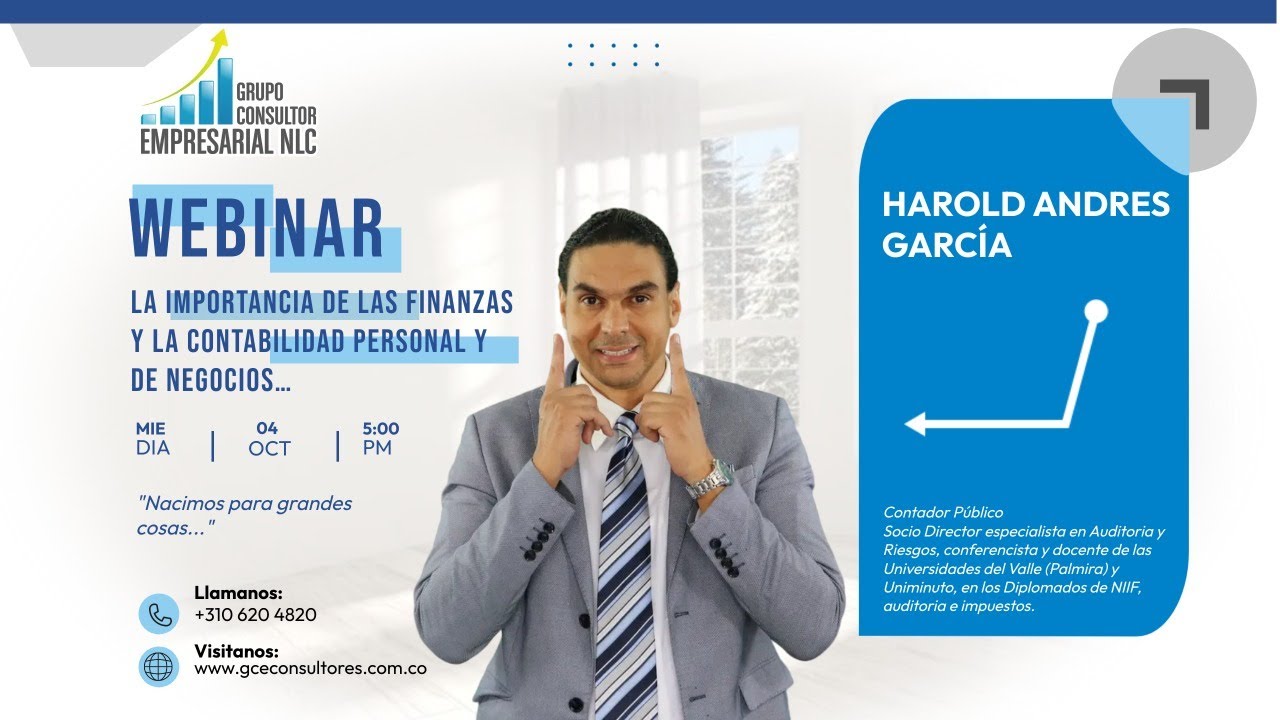 GRUPO CONSULTOR EMPRESARIAL NLC

WEBINAR

LA IMPORTANCIA DE LAS FINANZAS Y LA CONTABILIDAD PERSONAL Y DE NEGOCIOS...

MIE DIA | 04 OCT | 5:00 PM

"Nacimos para grandes cosas..."

Llamanos:
+310 620 4820

Visitanos:
www.gceconsultores.com.co

HAROLD ANDRES GARCÍA

Contador Público
Socio Director especialista en Auditoria y Riesgos, conferencista y docente de las Universidades del Valle (Palmira) y Uniminuto, en los Diplomados de NIIF, auditoria e impuestos.